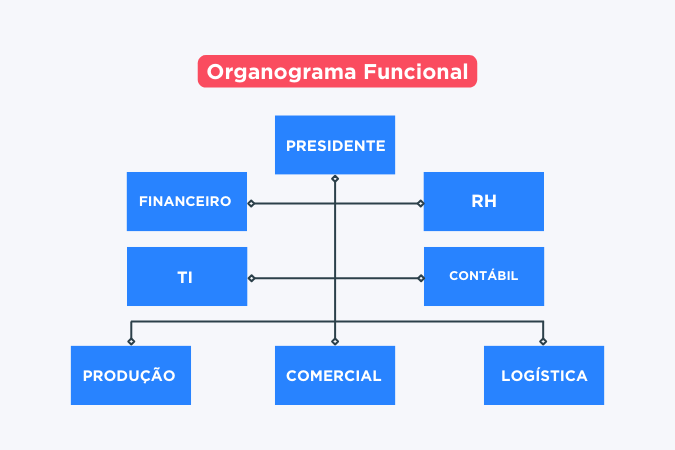 Organograma Funcional

PRESIDENTE

FINANCEIRO

RH

TI

CONTÁBIL

PRODUÇÃO

COMERCIAL

LOGÍSTICA